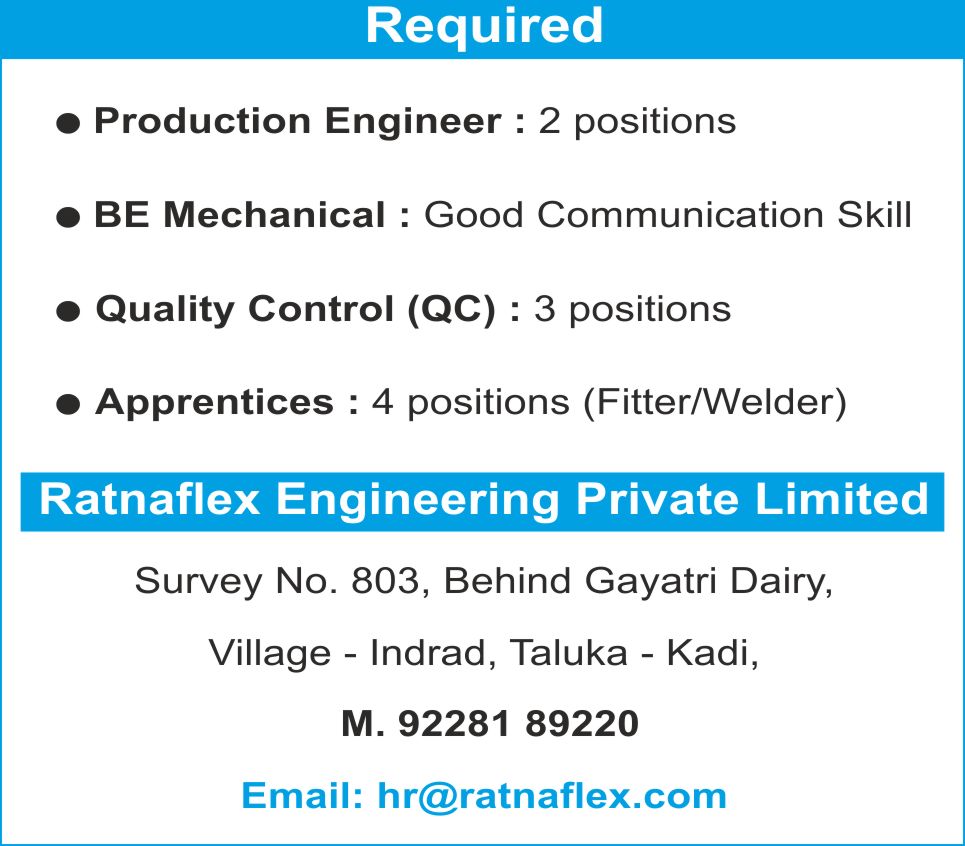 Required

● Production Engineer : 2 positions

● BE Mechanical : Good Communication Skill

● Quality Control (QC) : 3 positions

● Apprentices : 4 positions (Fitter/Welder)

Ratnaflex Engineering Private Limited

Survey No. 803, Behind Gayatri Dairy,

Village - Indrad, Taluka - Kadi,

M. 92281 89220

Email: hr@ratnaflex.com